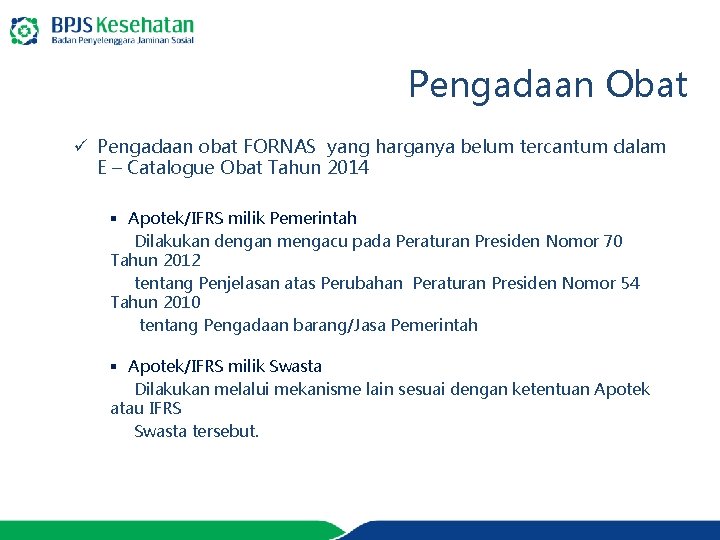 BPJS Kesehatan
Badan Penyelenggara Jaminan Sosial

Pengadaan Obat

✓ Pengadaan obat FORNAS yang harganya belum tercantum dalam E – Catalogue Obat Tahun 2014

▪ Apotek/IFRS milik Pemerintah
Dilakukan dengan mengacu pada Peraturan Presiden Nomor 70 Tahun 2012
tentang Penjelasan atas Perubahan Peraturan Presiden Nomor 54 Tahun 2010
tentang Pengadaan barang/Jasa Pemerintah

▪ Apotek/IFRS milik Swasta
Dilakukan melalui mekanisme lain sesuai dengan ketentuan Apotek atau IFRS
Swasta tersebut.